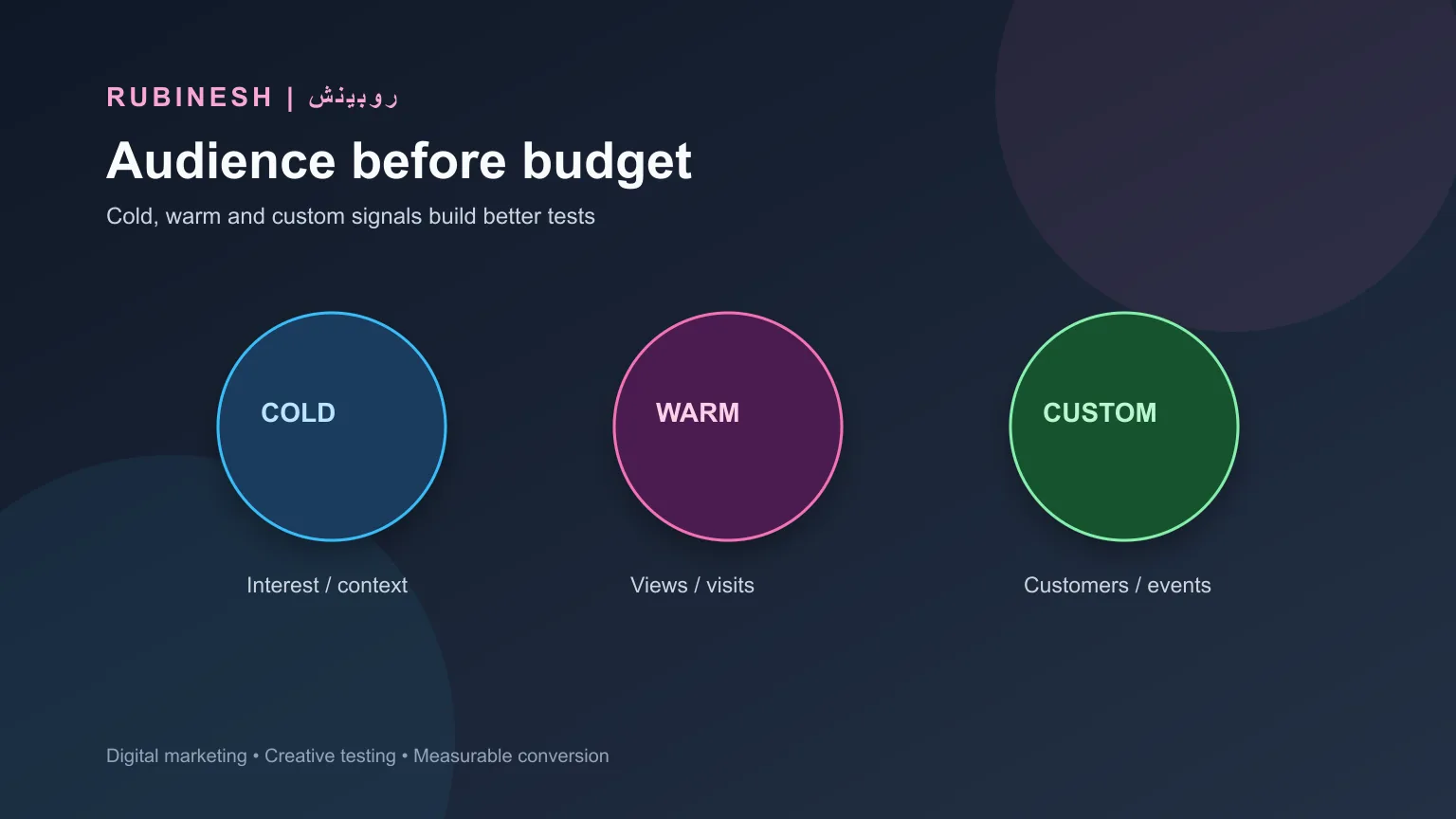 RUBINESH | روبينش

Audience before budget

Cold, warm and custom signals build better tests

COLD

Interest / context

WARM

Views / visits

CUSTOM

Customers / events

Digital marketing • Creative testing • Measurable conversion